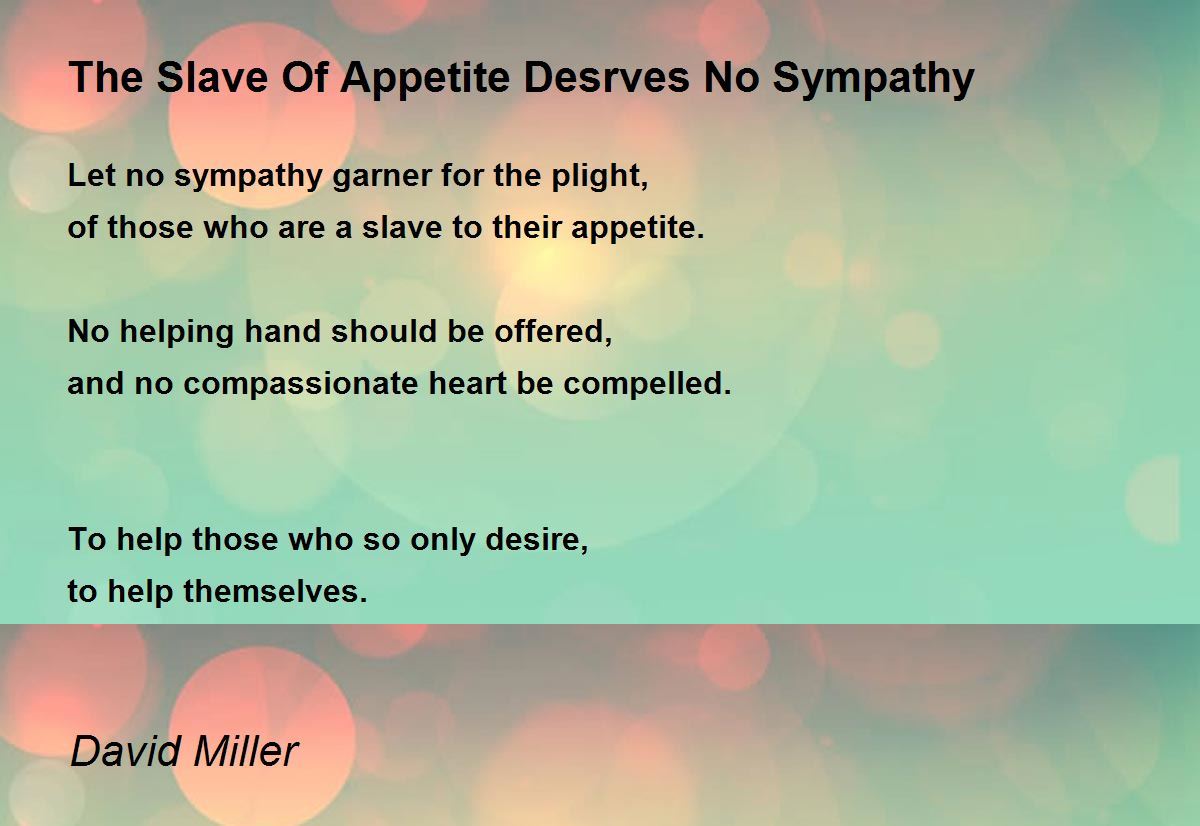 The Slave Of Appetite Desrves No Sympathy

Let no sympathy garner for the plight,
of those who are a slave to their appetite.

No helping hand should be offered,
and no compassionate heart be compelled.

To help those who so only desire,
to help themselves.

David Miller